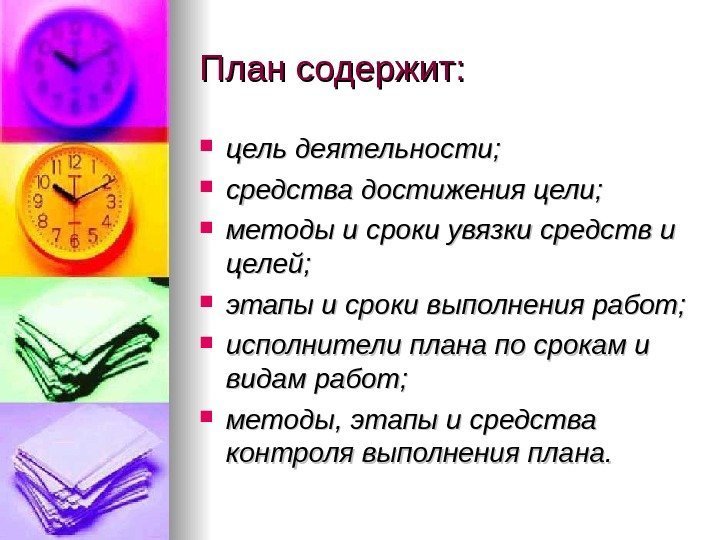 План содержит:

- цель деятельности;
- средства достижения цели;
- методы и сроки увязки средств и целей;
- этапы и сроки выполнения работ;
- исполнители плана по срокам и видам работ;
- методы, этапы и средства контроля выполнения плана.